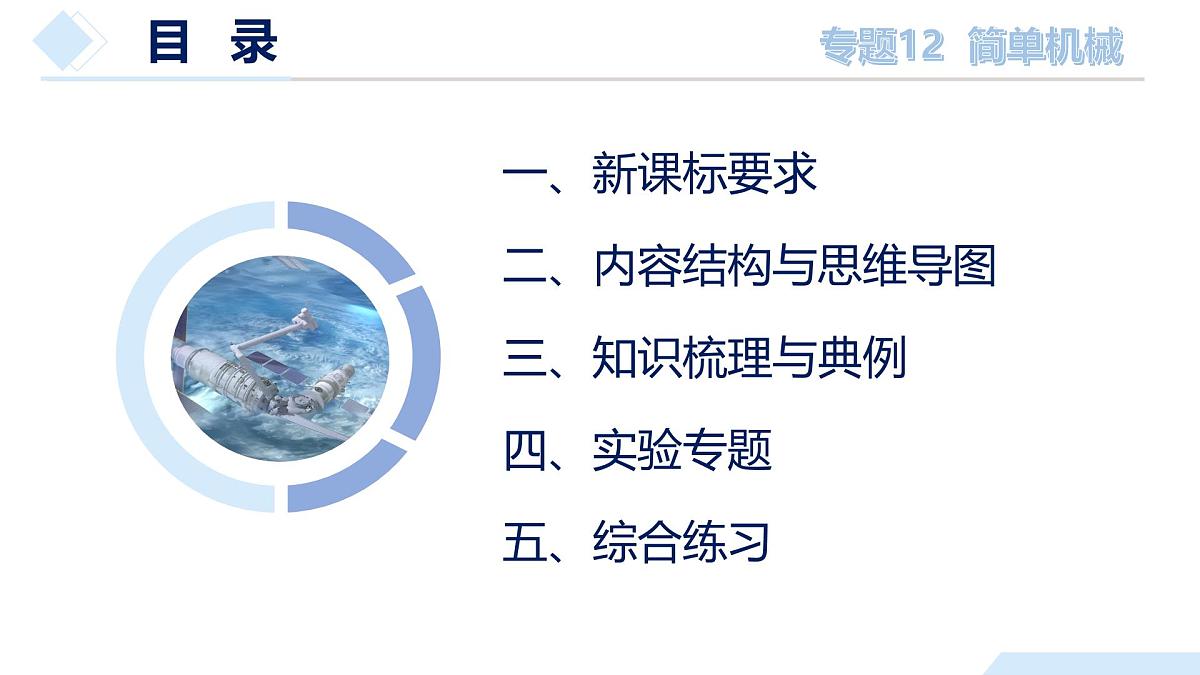 目 录

专题12 简单机械

一、新课标要求

二、内容结构与思维导图

三、知识梳理与典例

四、实验专题

五、综合练习